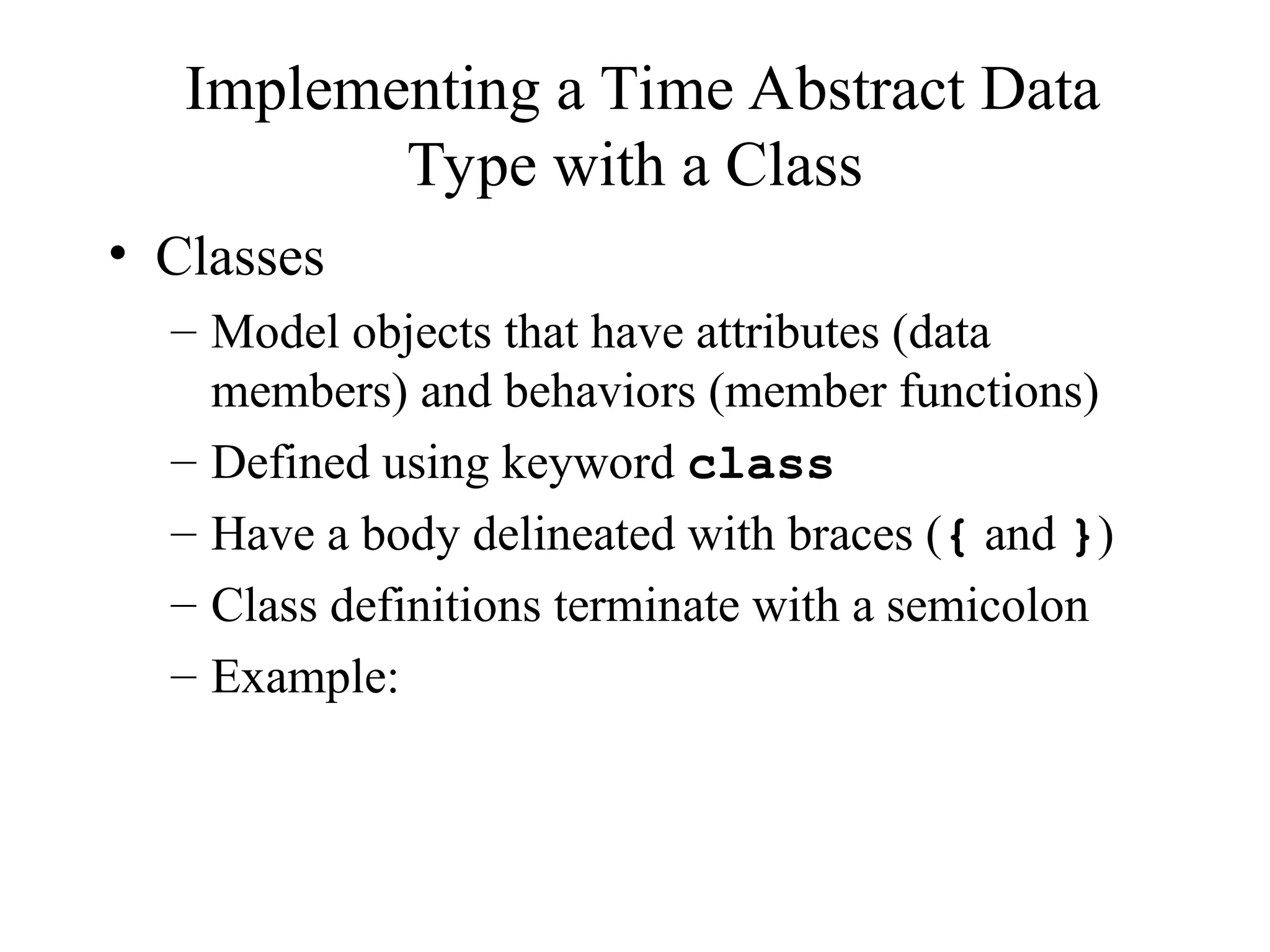 Implementing a Time Abstract Data Type with a Class

• Classes
– Model objects that have attributes (data members) and behaviors (member functions)
– Defined using keyword class
– Have a body delineated with braces ({ and })
– Class definitions terminate with a semicolon
– Example: